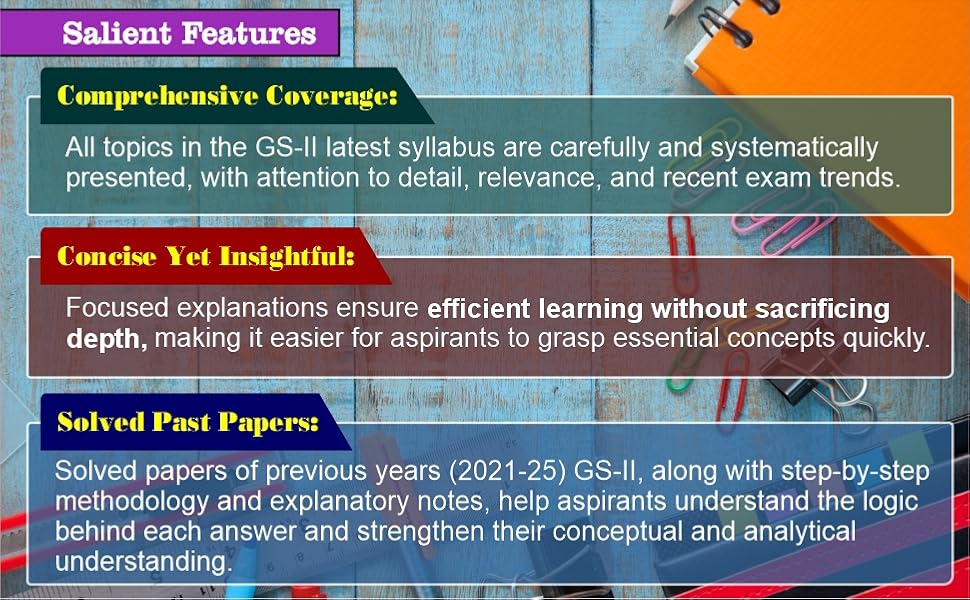 Salient Features

Comprehensive Coverage:

All topics in the GS-II latest syllabus are carefully and systematically presented, with attention to detail, relevance, and recent exam trends.

Concise Yet Insightful:

Focused explanations ensure efficient learning without sacrificing depth, making it easier for aspirants to grasp essential concepts quickly.

Solved Past Papers:

Solved papers of previous years (2021-25) GS-II, along with step-by-step methodology and explanatory notes, help aspirants understand the logic behind each answer and strengthen their conceptual and analytical understanding.